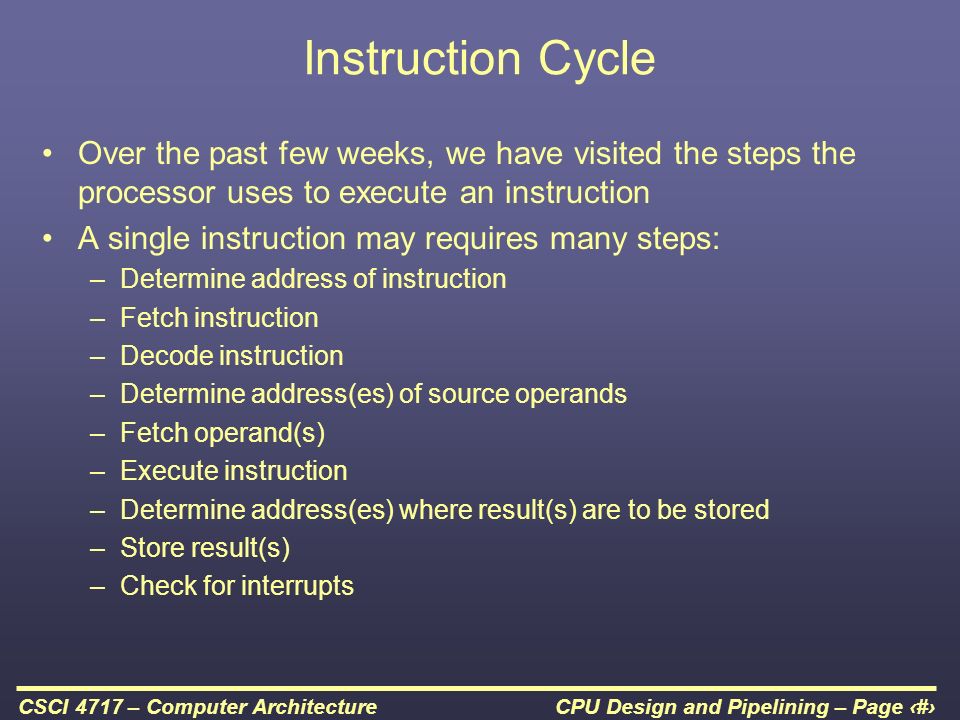 Instruction Cycle

• Over the past few weeks, we have visited the steps the processor uses to execute an instruction

• A single instruction may requires many steps:
– Determine address of instruction
– Fetch instruction
– Decode instruction
– Determine address(es) of source operands
– Fetch operand(s)
– Execute instruction
– Determine address(es) where result(s) are to be stored
– Store result(s)
– Check for interrupts

CSCI 4717 – Computer Architecture

CPU Design and Pipelining – Page ‹#›